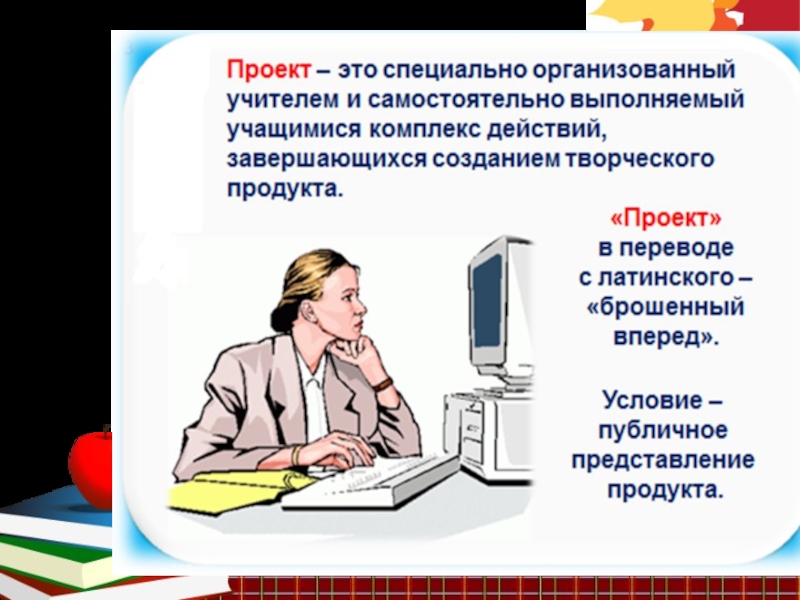 Проект – это специально организованный учителем и самостоятельно выполняемый учащимися комплекс действий, завершающихся созданием творческого продукта.

«Проект» в переводе с латинского – «брошенный вперед».

Условие – публичное представление продукта.